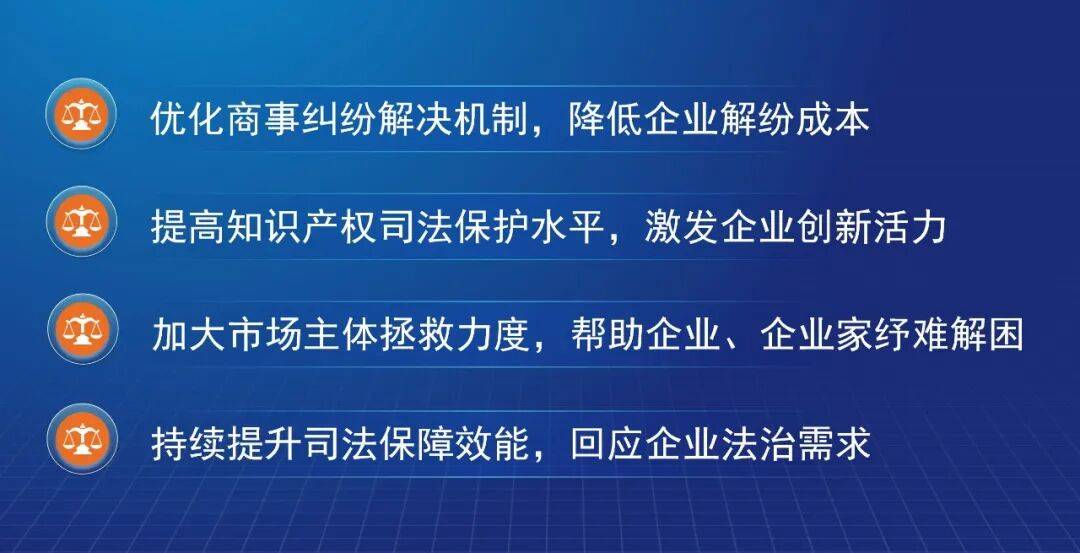 优化商事纠纷解决机制，降低企业解纷成本

提高知识产权司法保护水平，激发企业创新活力

加大市场主体拯救力度，帮助企业、企业家纾难解困

持续提升司法保障效能，回应企业法治需求